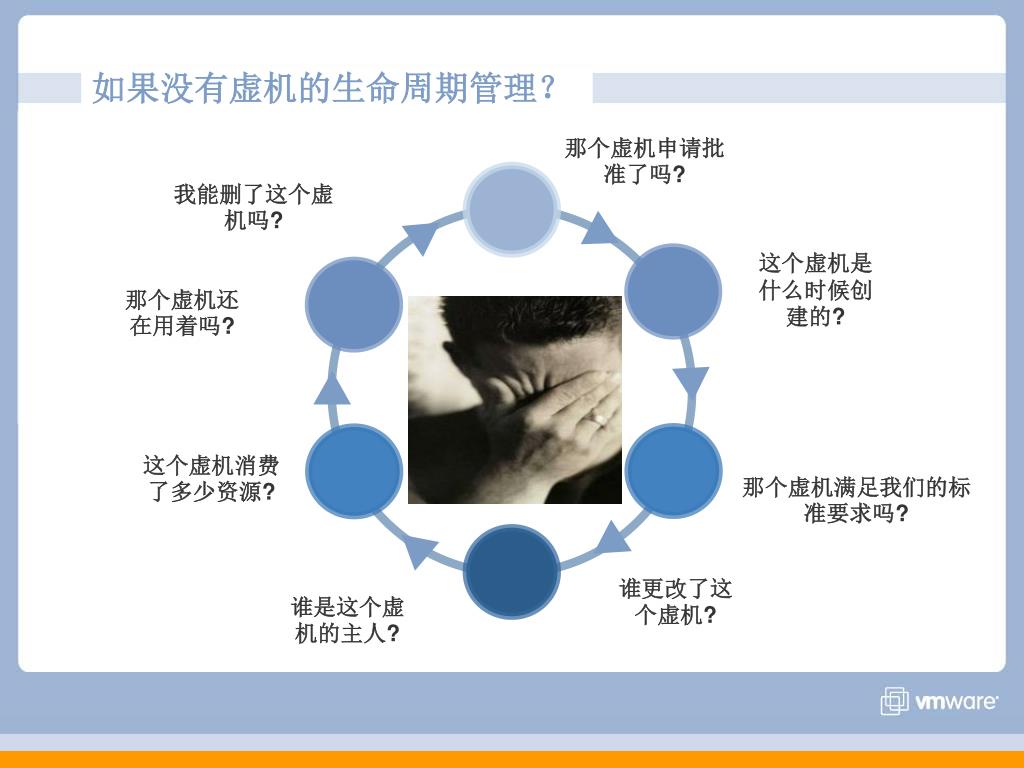 如果没有虚机的生命周期管理？

那个虚机申请批准了吗?

这个虚机是什么时候创建的?

那个虚机满足我们的标准要求吗?

谁更改了这个虚机?

谁是这个虚机的主人?

这个虚机消费了多少资源?

那个虚机还在用着吗?

我能删了这个虚机吗?

vmware